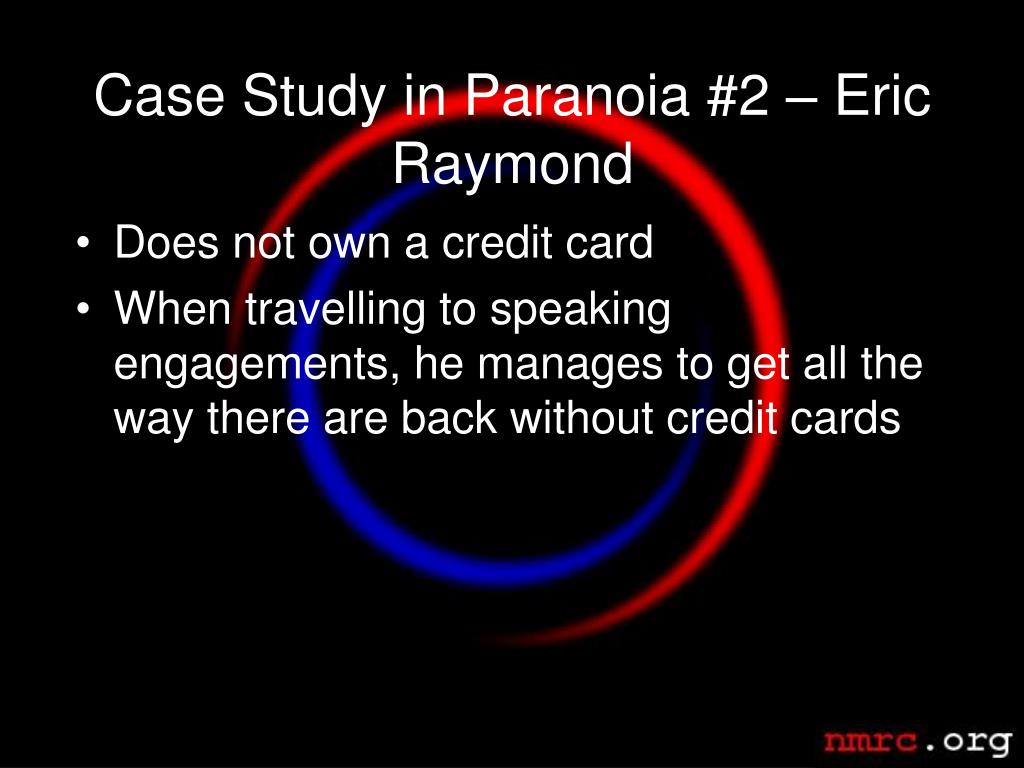 Case Study in Paranoia #2 – Eric Raymond

• Does not own a credit card
• When travelling to speaking engagements, he manages to get all the way there are back without credit cards

nmrc.org